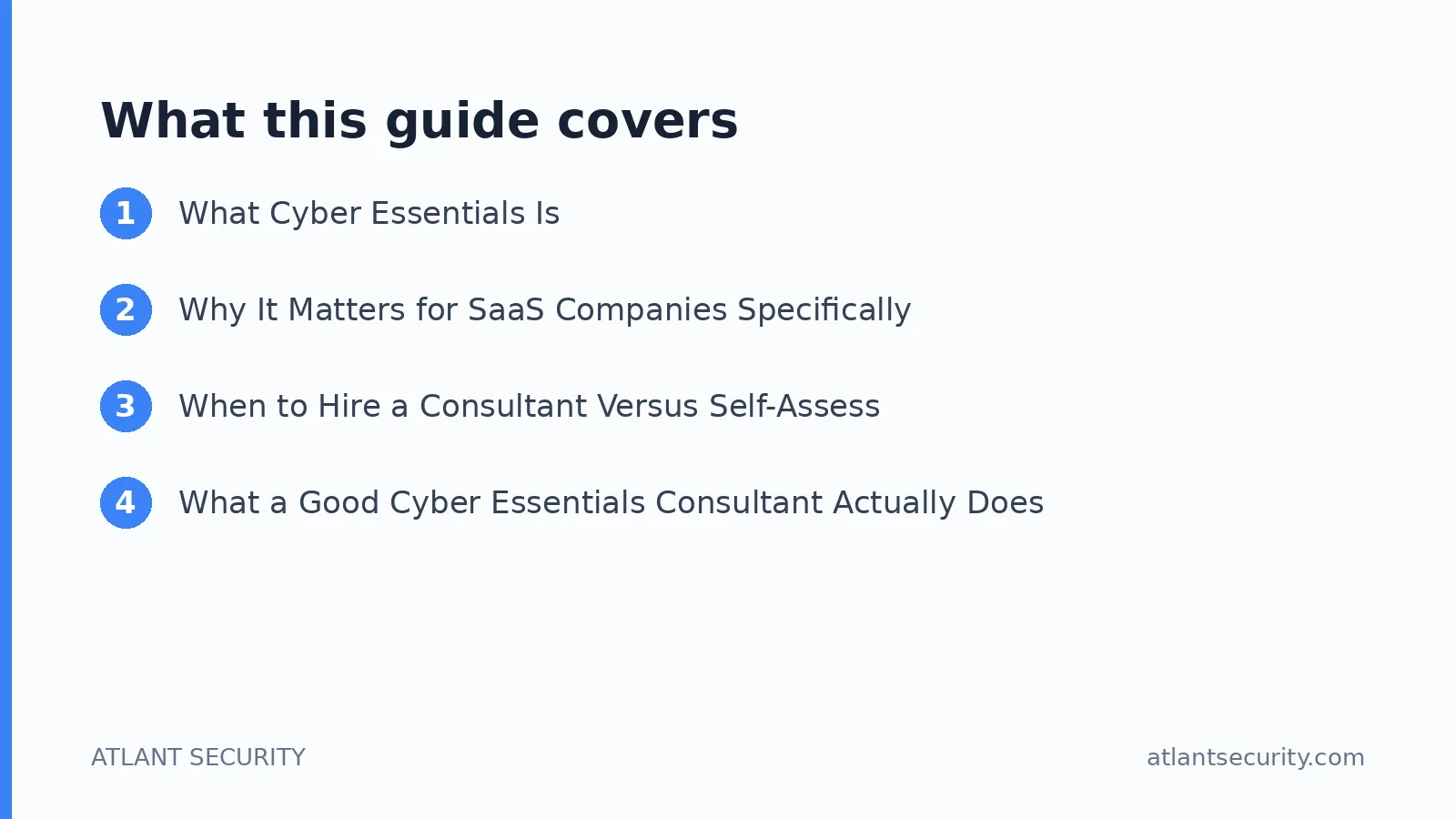 What this guide covers

1 What Cyber Essentials Is

2 Why It Matters for SaaS Companies Specifically

3 When to Hire a Consultant Versus Self-Assess

4 What a Good Cyber Essentials Consultant Actually Does

ATLANT SECURITY

atlantsecurity.com